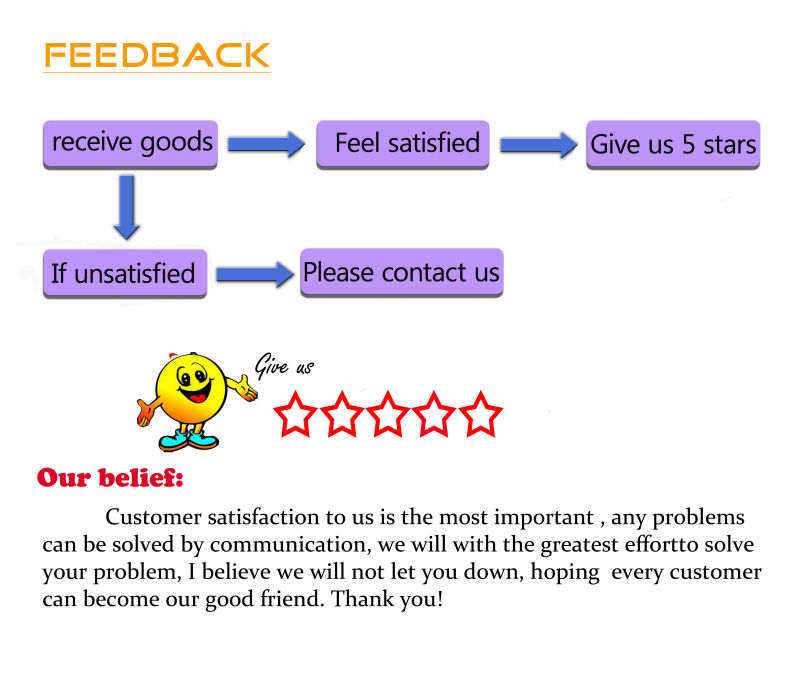 FEEDBACK

receive goods

Feel satisfied

Give us 5 stars

If unsatisfied

Please contact us

Give us

Our belief:

Customer satisfaction to us is the most important , any problems can be solved by communication, we will with the greatest effortto solve your problem, I believe we will not let you down, hoping every customer can become our good friend. Thank you!